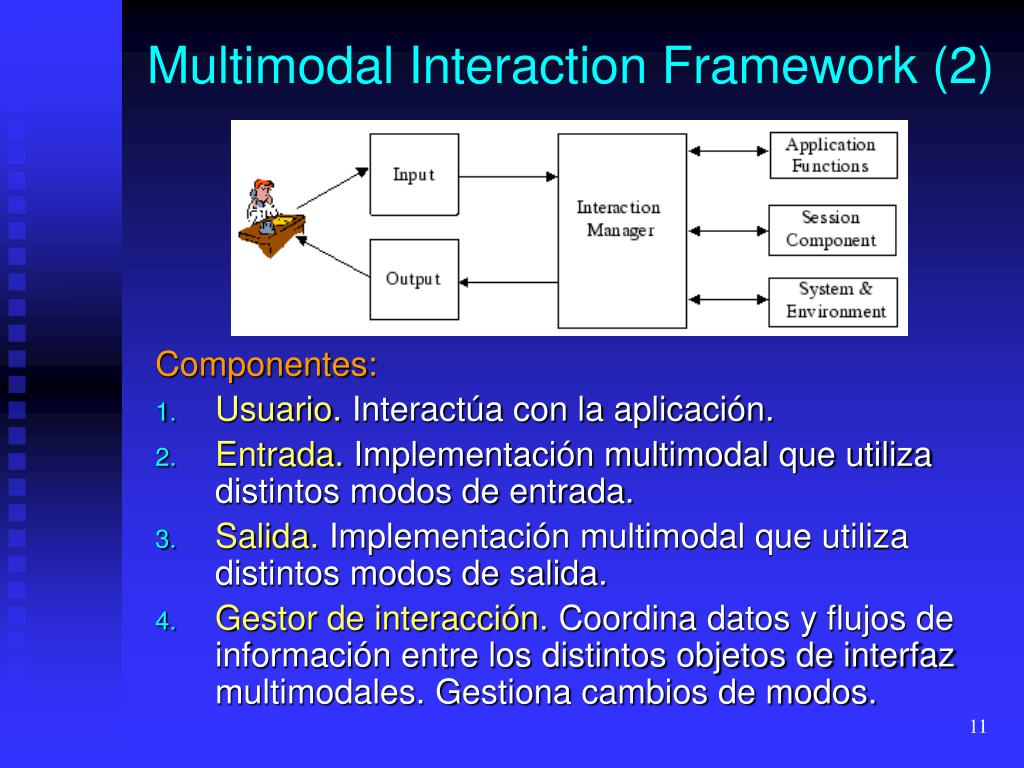 Multimodal Interaction Framework (2)

Input

Output

Interaction Manager

Application Functions

Session Component

System & Environment

Componentes:

1. Usuario. Interactúa con la aplicación.
2. Entrada. Implementación multimodal que utiliza distintos modos de entrada.
3. Salida. Implementación multimodal que utiliza distintos modos de salida.
4. Gestor de interacción. Coordina datos y flujos de información entre los distintos objetos de interfaz multimodales. Gestiona cambios de modos.

11